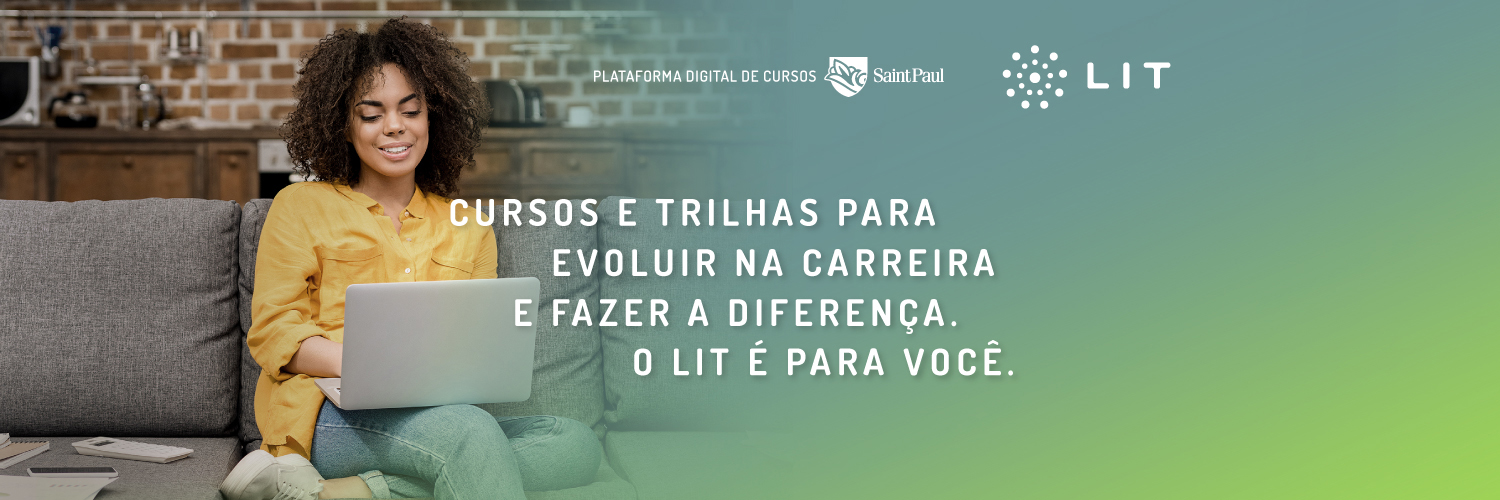 PLATAFORMA DIGITAL DE CURSOS Saint Paul

LIT

CURSOS E TRILHAS PARA EVOLUIR NA CARREIRA E FAZER A DIFERENÇA. O LIT É PARA VOCÊ.